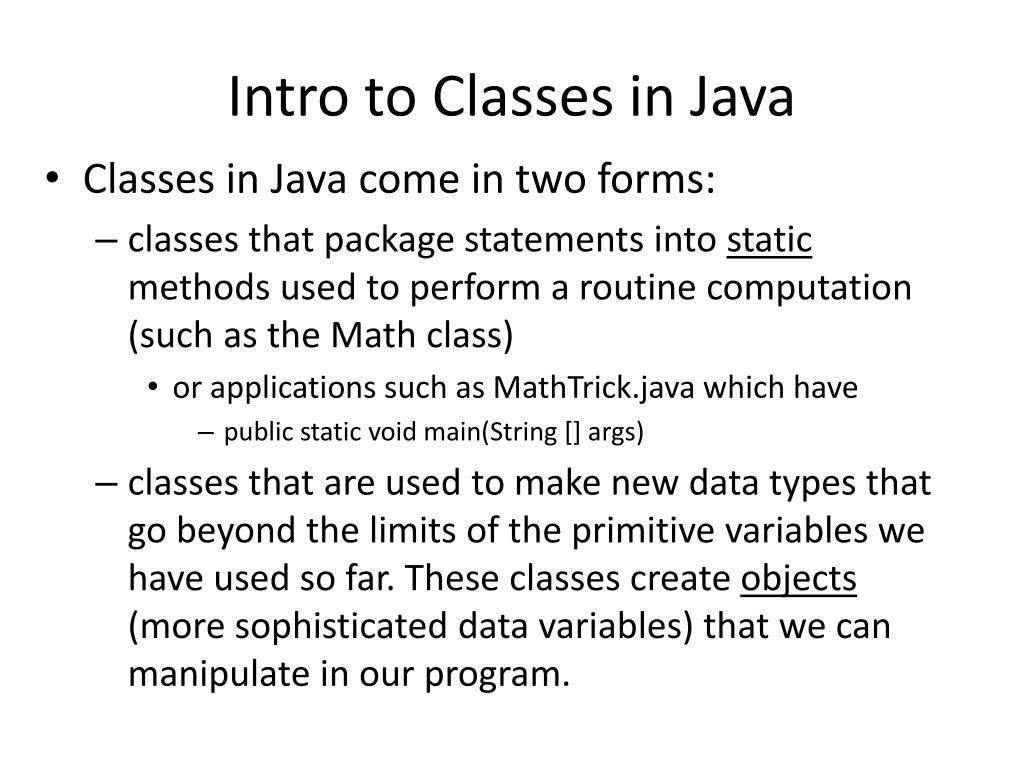 Intro to Classes in Java

• Classes in Java come in two forms:

– classes that package statements into static methods used to perform a routine computation (such as the Math class)

• or applications such as MathTrick.java which have

– public static void main(String [] args)

– classes that are used to make new data types that go beyond the limits of the primitive variables we have used so far. These classes create objects (more sophisticated data variables) that we can manipulate in our program.